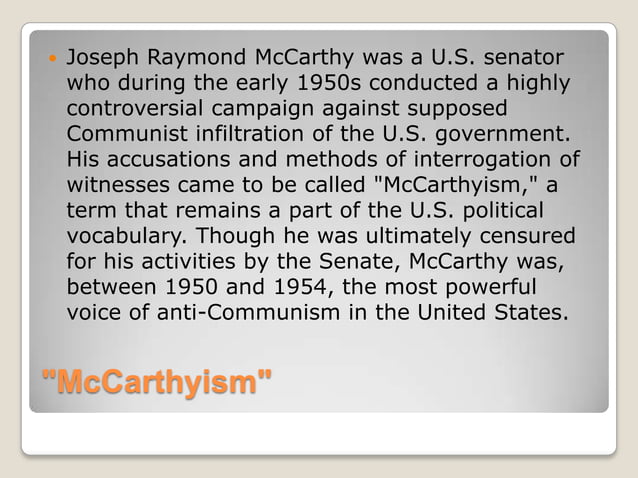 Joseph Raymond McCarthy was a U.S. senator who during the early 1950s conducted a highly controversial campaign against supposed Communist infiltration of the U.S. government. His accusations and methods of interrogation of witnesses came to be called "McCarthyism," a term that remains a part of the U.S. political vocabulary. Though he was ultimately censured for his activities by the Senate, McCarthy was, between 1950 and 1954, the most powerful voice of anti-Communism in the United States.

"McCarthyism"